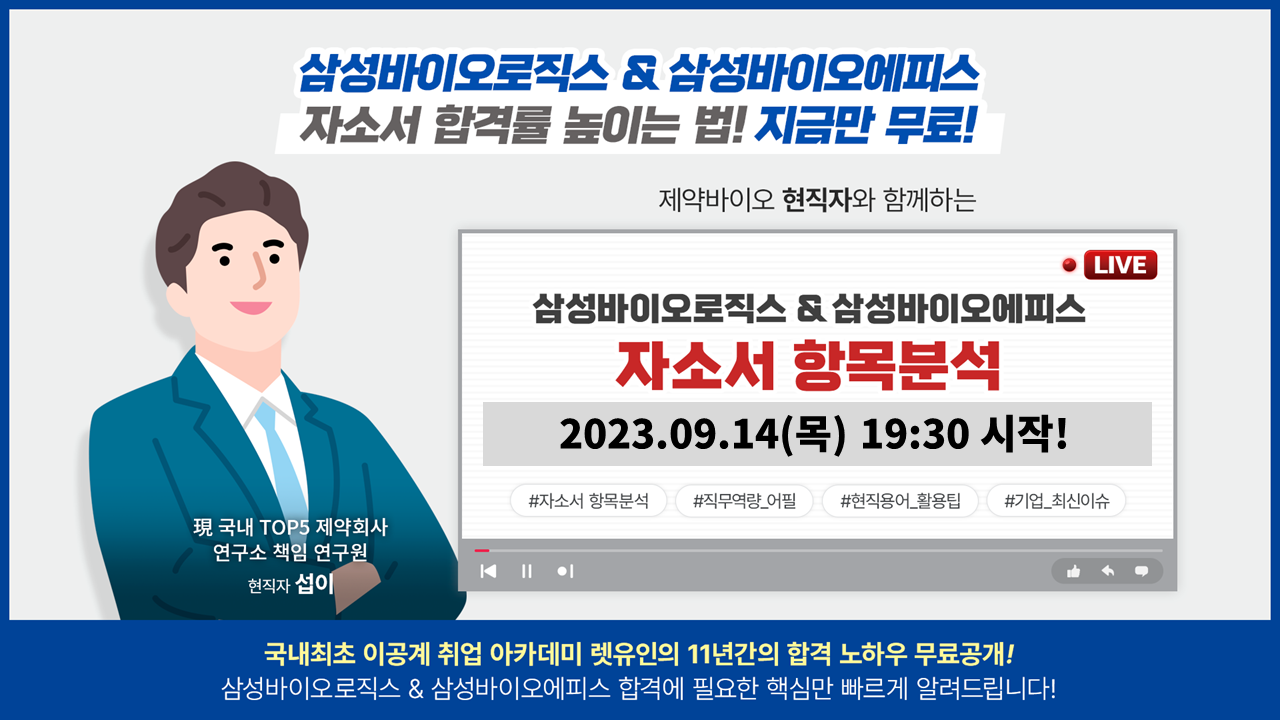 삼성바이오로직스 & 삼성바이오에피스
자소서 합격률 높이는 법! 지금만 무료!

제약바이오 현직자와 함께하는

LIVE

삼성바이오로직스 & 삼성바이오에피스
자소서 항목분석

2023.09.14(목) 19:30 시작!

#자소서 항목분석 #직무역량_어필 #현직용어_활용팁 #기업_최신이슈

現 국내 TOP5 제약회사
연구소 책임 연구원
현직자 섭이

국내최초 이공계 취업 아카데미 렛유인의 11년간의 합격 노하우 무료공개!
삼성바이오로직스 & 삼성바이오에피스 합격에 필요한 핵심만 빠르게 알려드립니다!